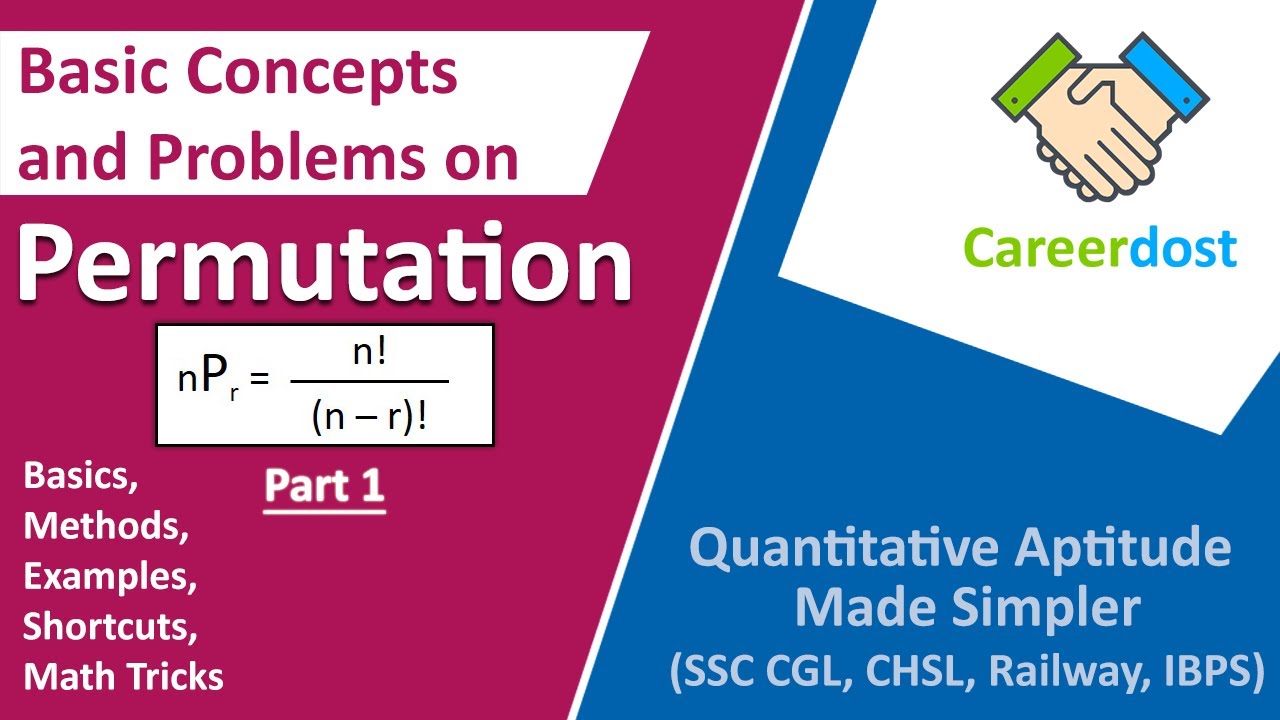 Basic Concepts and Problems on

Permutation

${}_nP_r = \frac{n!}{(n-r)!}$

Part 1

Basics, Methods, Examples, Shortcuts, Math Tricks

Careerdost

Quantitative Aptitude Made Simpler (SSC CGL, CHSL, Railway, IBPS)